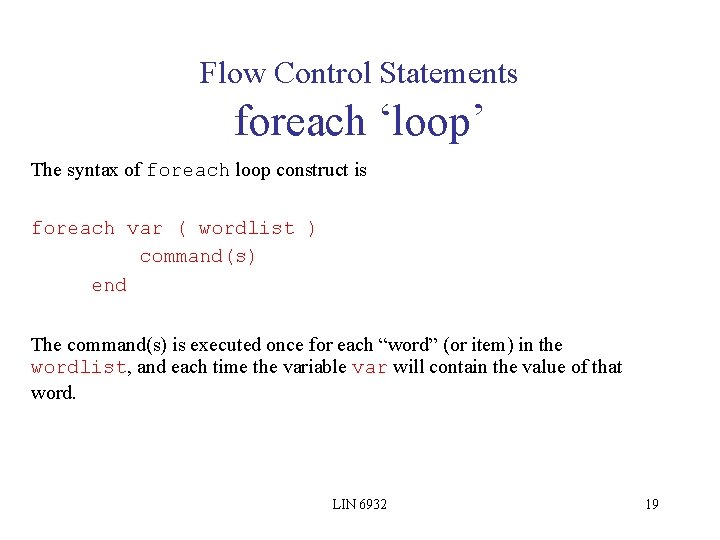 Flow Control Statements
foreach ‘loop’

The syntax of foreach loop construct is

foreach var ( wordlist )
command(s)
end

The command(s) is executed once for each “word” (or item) in the wordlist, and each time the variable var will contain the value of that word.

LIN 6932

19